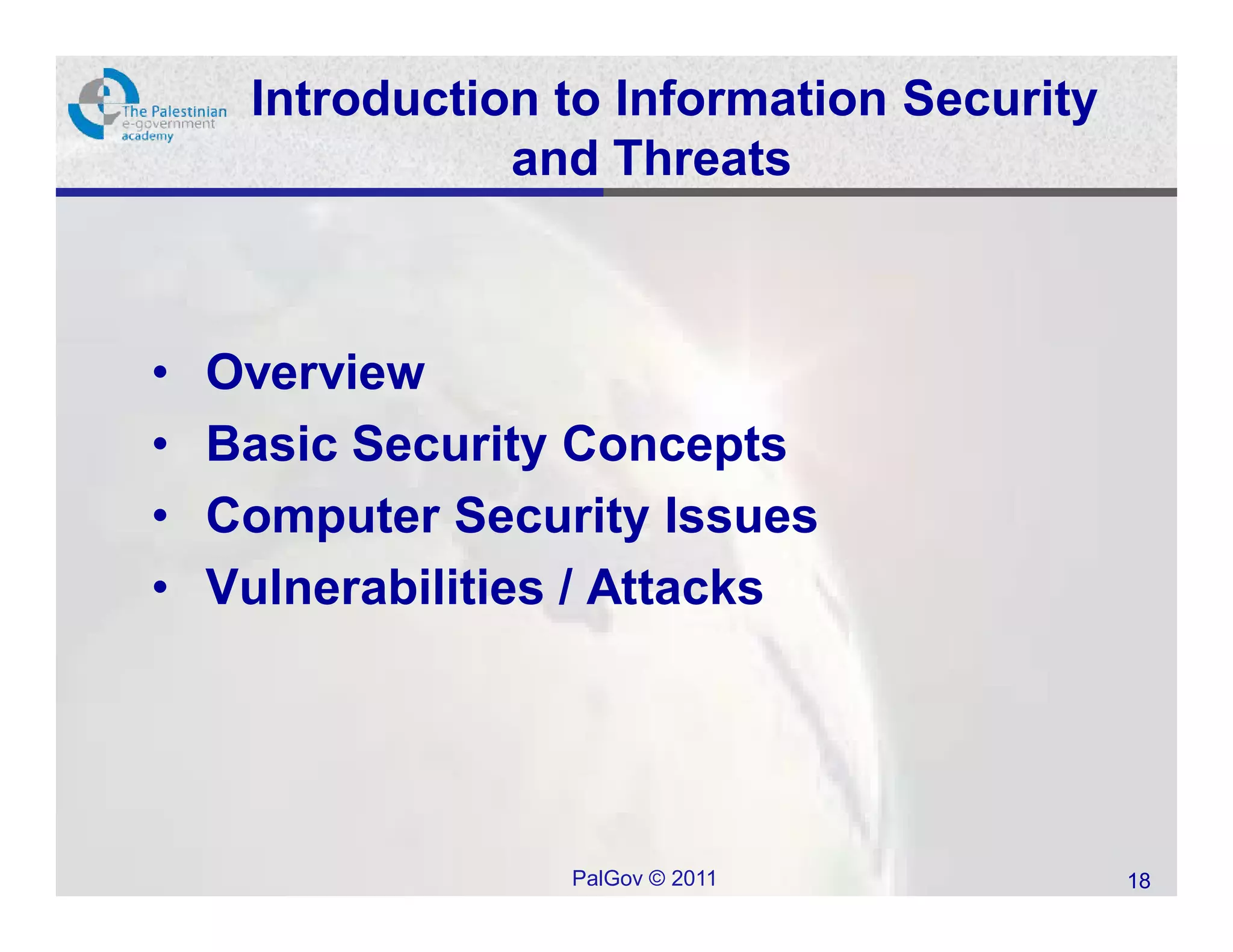 The Palestinian e-government academy

Introduction to Information Security and Threats

• Overview
• Basic Security Concepts
• Computer Security Issues
• Vulnerabilities / Attacks

PalGov © 2011

18